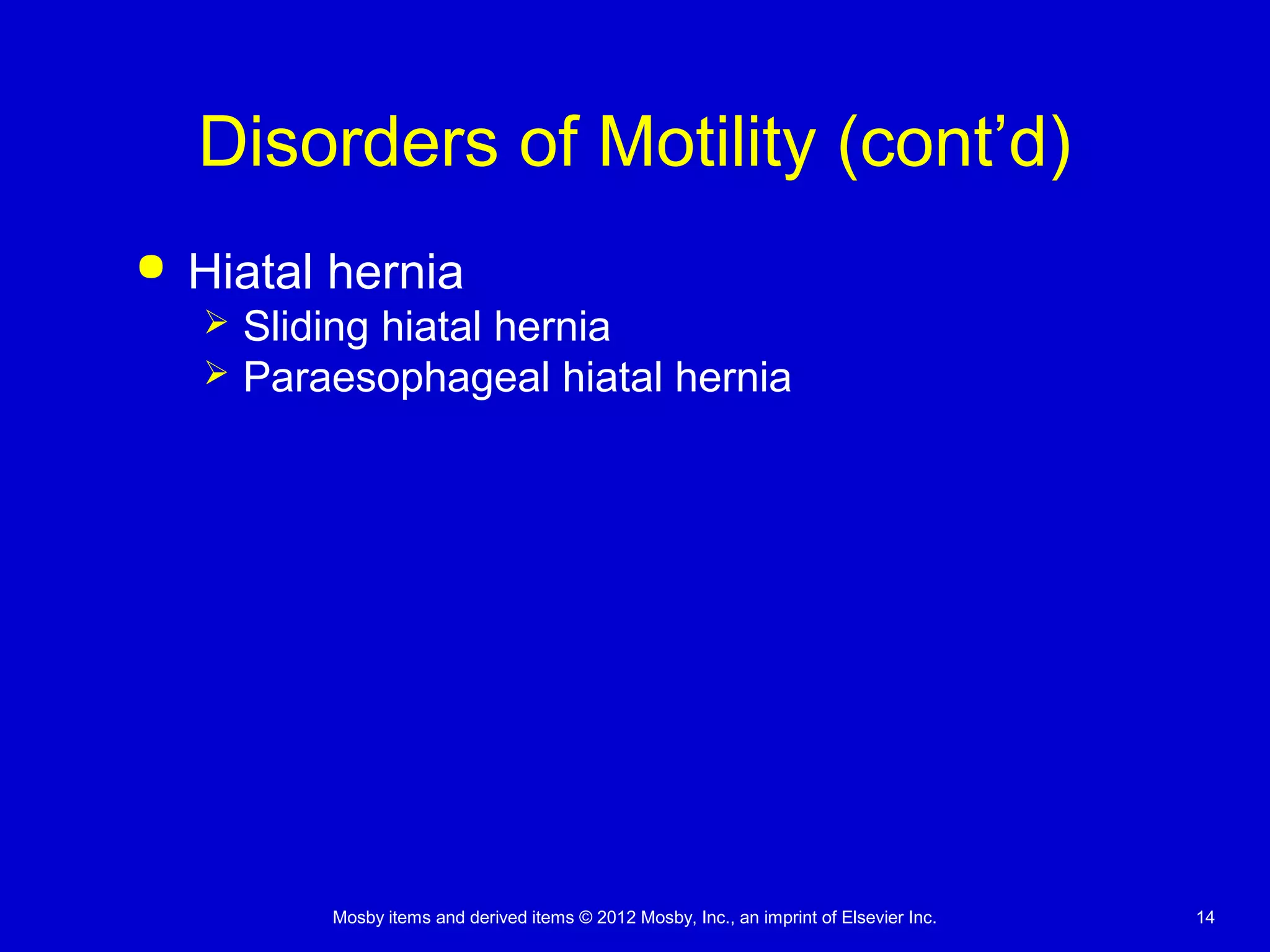 Disorders of Motility (cont’d)

• Hiatal hernia
  ➢ Sliding hiatal hernia
  ➢ Paraesophageal hiatal hernia

Mosby items and derived items © 2012 Mosby, Inc., an imprint of Elsevier Inc.

14